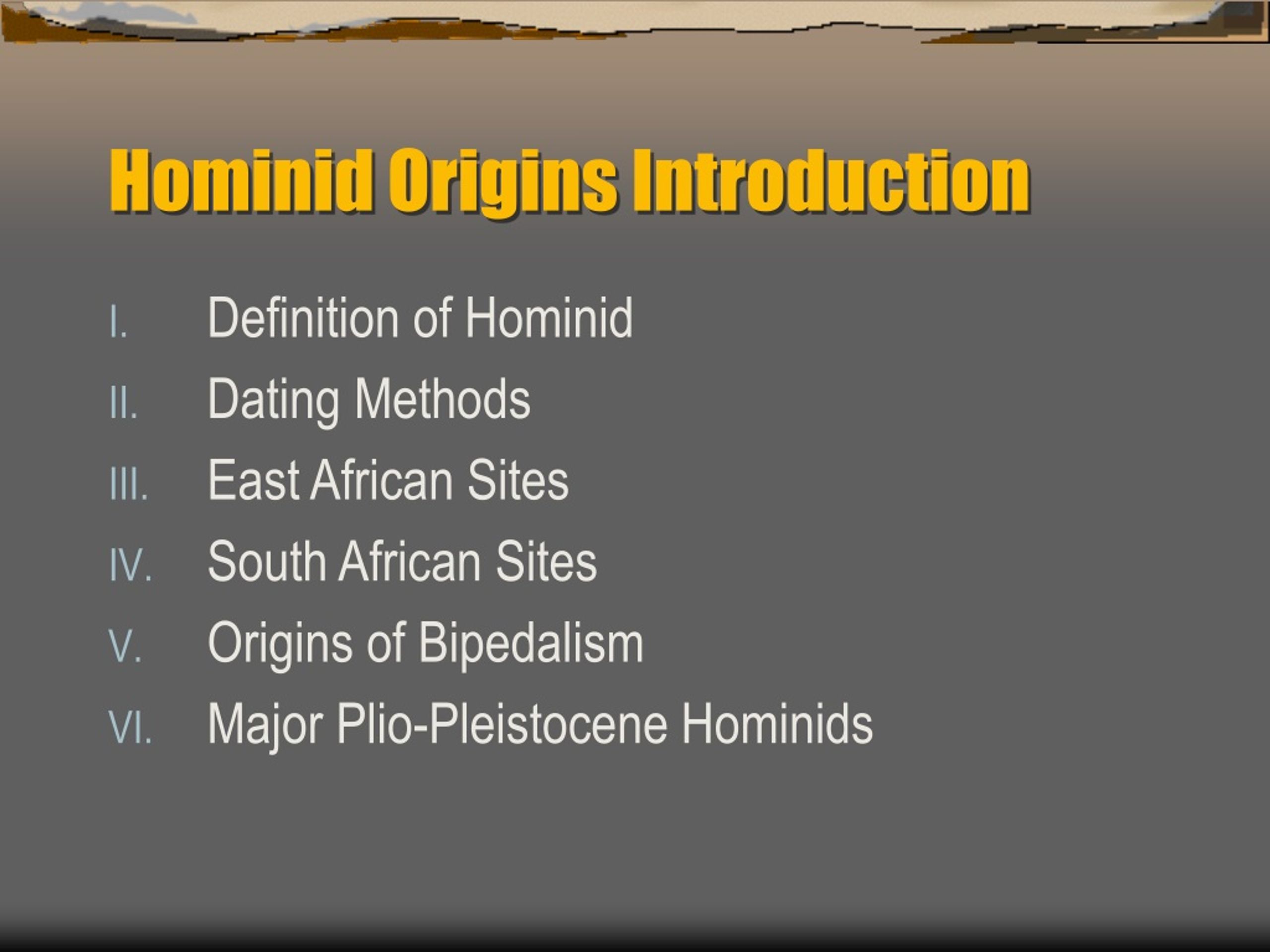 Hominid Origins Introduction

I. Definition of Hominid
II. Dating Methods
III. East African Sites
IV. South African Sites
V. Origins of Bipedalism
VI. Major Plio-Pleistocene Hominids